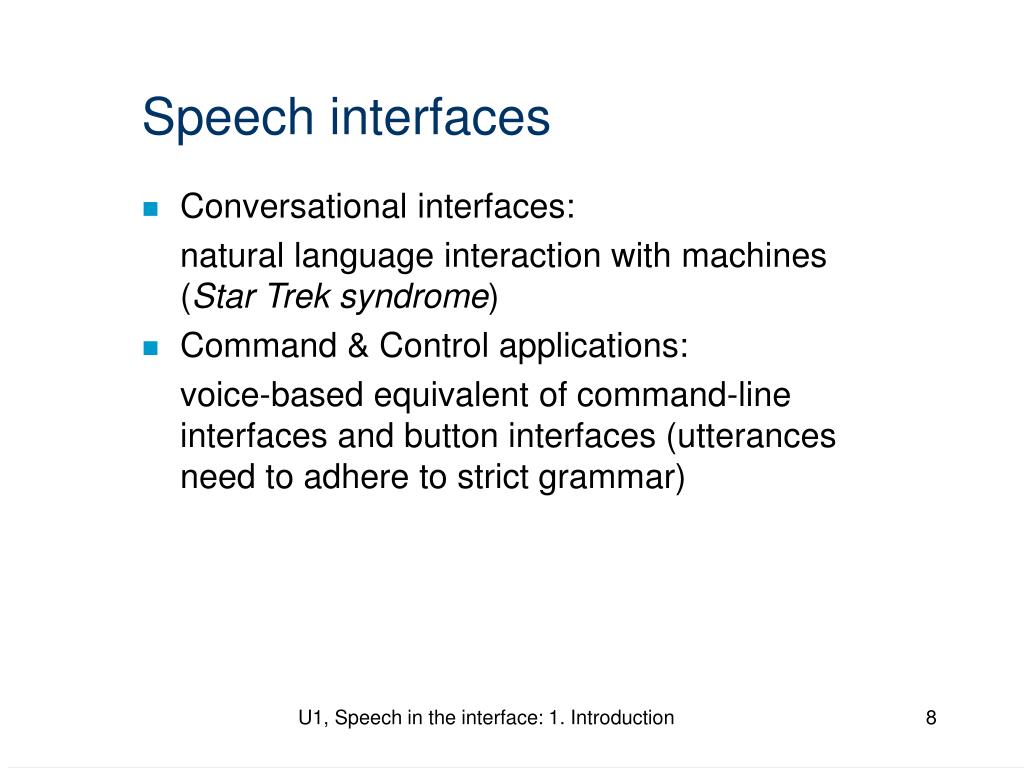 Speech interfaces

Conversational interfaces:

natural language interaction with machines (Star Trek syndrome)

Command & Control applications:

voice-based equivalent of command-line interfaces and button interfaces (utterances need to adhere to strict grammar)

U1, Speech in the interface: 1. Introduction

8